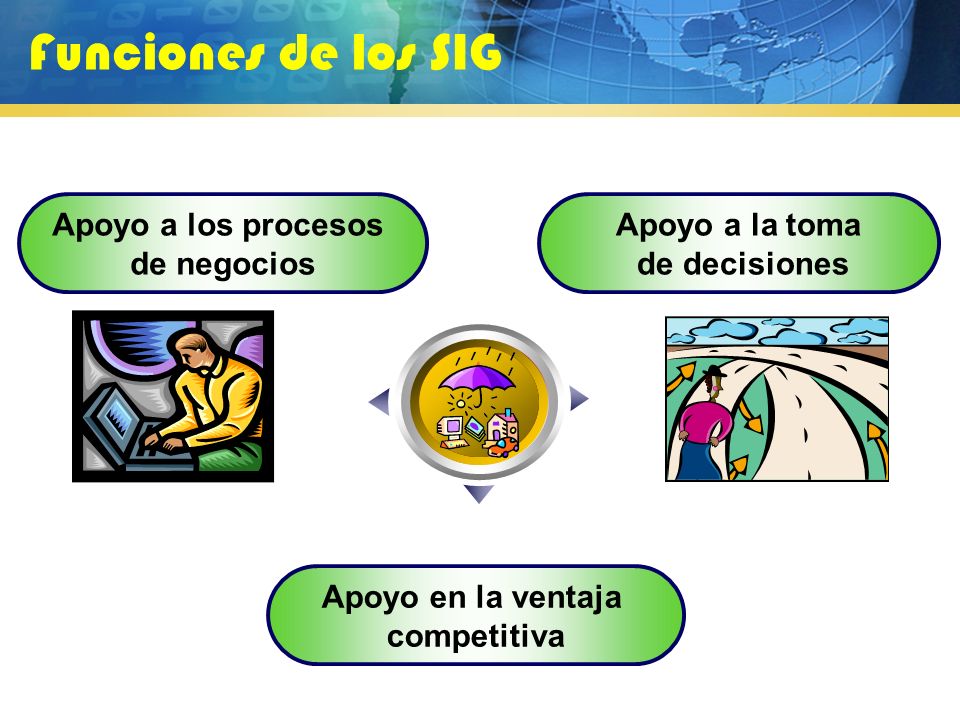 Funciones de los SIG

Apoyo a los procesos de negocios

Apoyo a la toma de decisiones

Apoyo en la ventaja competitiva